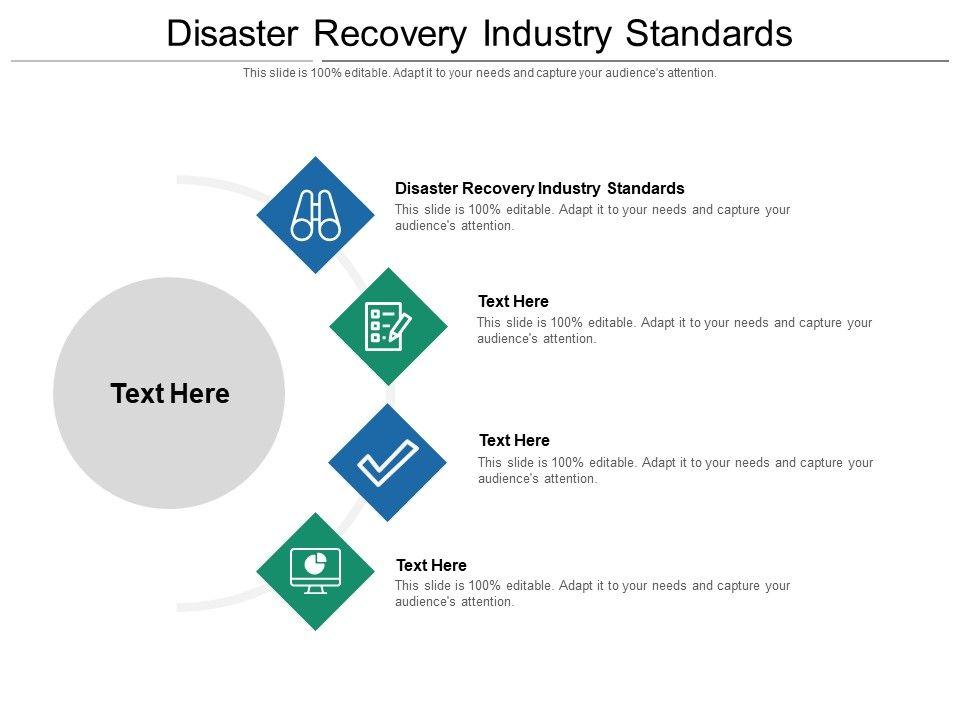 Disaster Recovery Industry Standards

This slide is 100% editable. Adapt it to your needs and capture your audience's attention.

Text Here

Disaster Recovery Industry Standards
This slide is 100% editable. Adapt it to your needs and capture your audience's attention.

Text Here
This slide is 100% editable. Adapt it to your needs and capture your audience's attention.

Text Here
This slide is 100% editable. Adapt it to your needs and capture your audience's attention.

Text Here
This slide is 100% editable. Adapt it to your needs and capture your audience's attention.